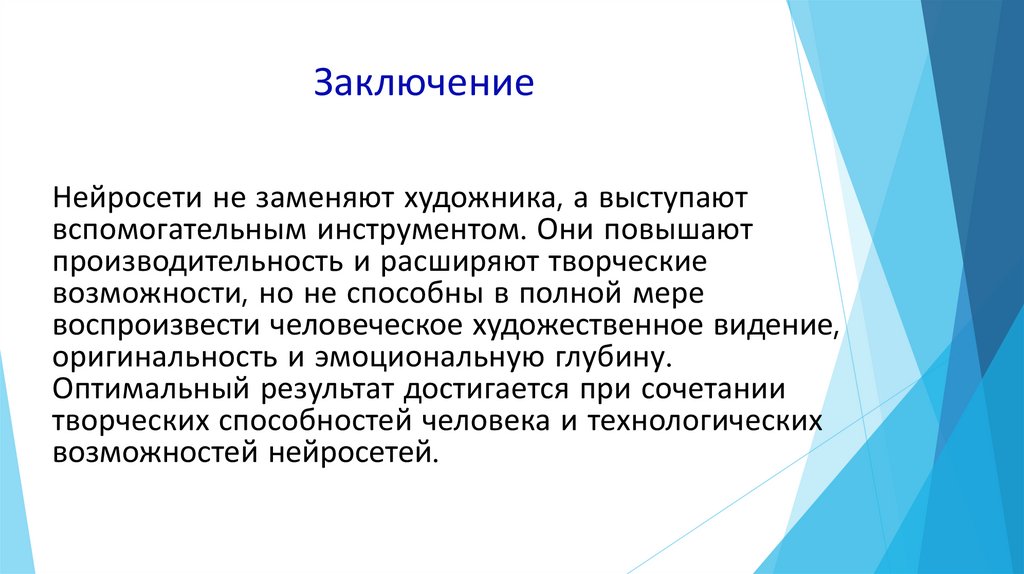 Заключение

Нейросети не заменяют художника, а выступают вспомогательным инструментом. Они повышают производительность и расширяют творческие возможности, но не способны в полной мере воспроизвести человеческое художественное видение, оригинальность и эмоциональную глубину. Оптимальный результат достигается при сочетании творческих способностей человека и технологических возможностей нейросетей.